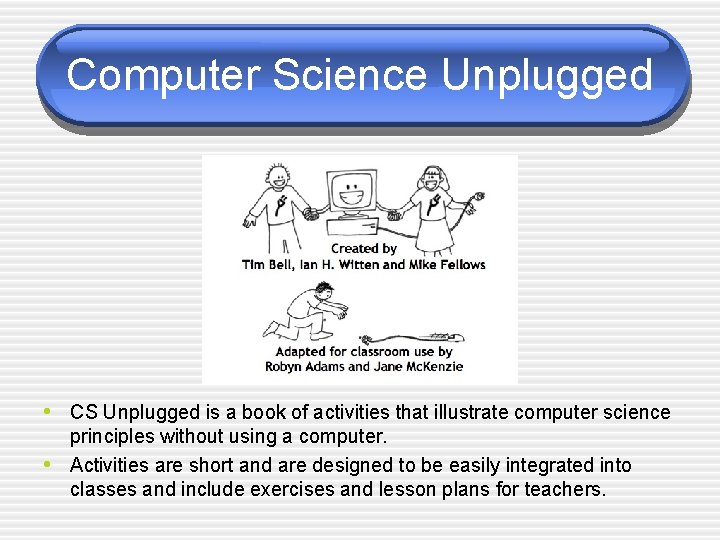 Computer Science Unplugged

Created by
Tim Bell, Ian H. Witten and Mike Fellows

Adapted for classroom use by
Robyn Adams and Jane McKenzie

• CS Unplugged is a book of activities that illustrate computer science principles without using a computer.
• Activities are short and are designed to be easily integrated into classes and include exercises and lesson plans for teachers.